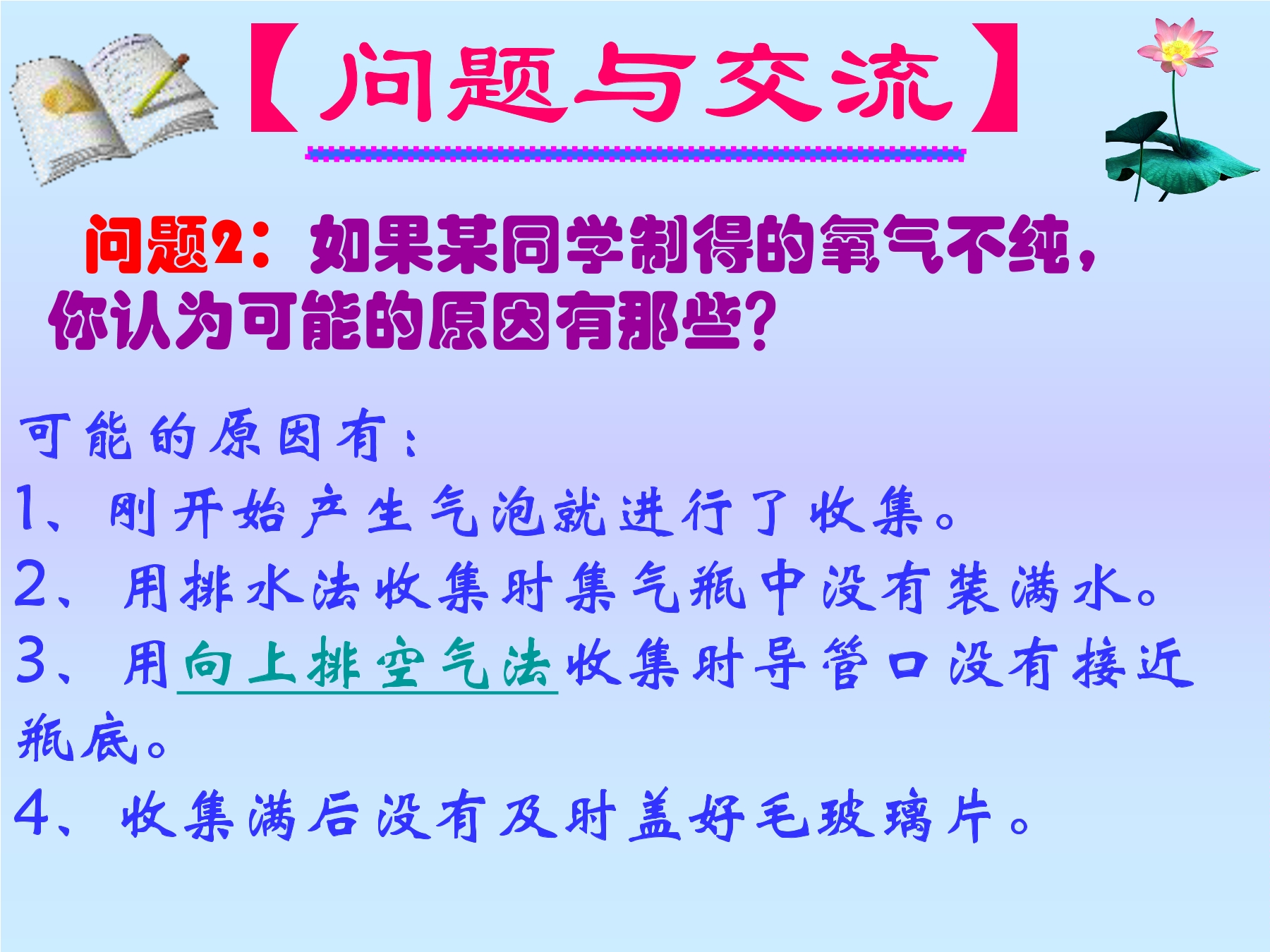 【问题与交流】

问题2：如果某同学制得的氧气不纯，你认为可能的原因有那些？

可能的原因有：

1、刚开始产生气泡就进行了收集。

2、用排水法收集时集气瓶中没有装满水。

3、用向上排空气法收集时导管口没有接近瓶底。

4、收集满后没有及时盖好毛玻璃片。